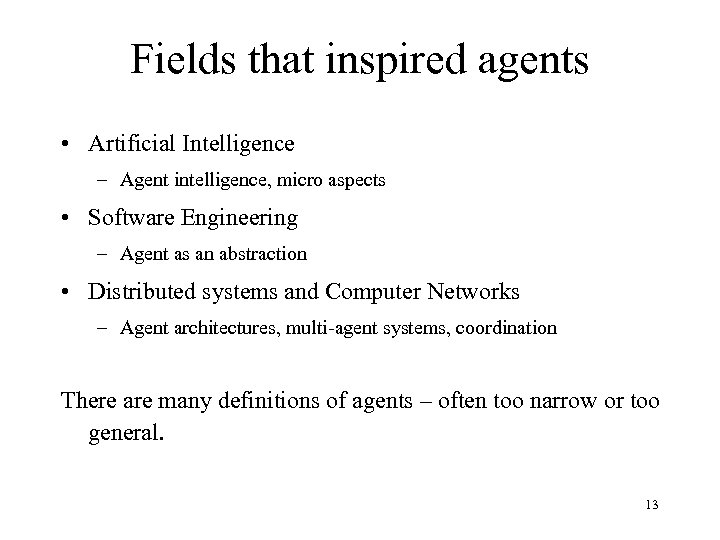 Fields that inspired agents

• Artificial Intelligence
  – Agent intelligence, micro aspects
• Software Engineering
  – Agent as an abstraction
• Distributed systems and Computer Networks
  – Agent architectures, multi-agent systems, coordination

There are many definitions of agents – often too narrow or too general.

13